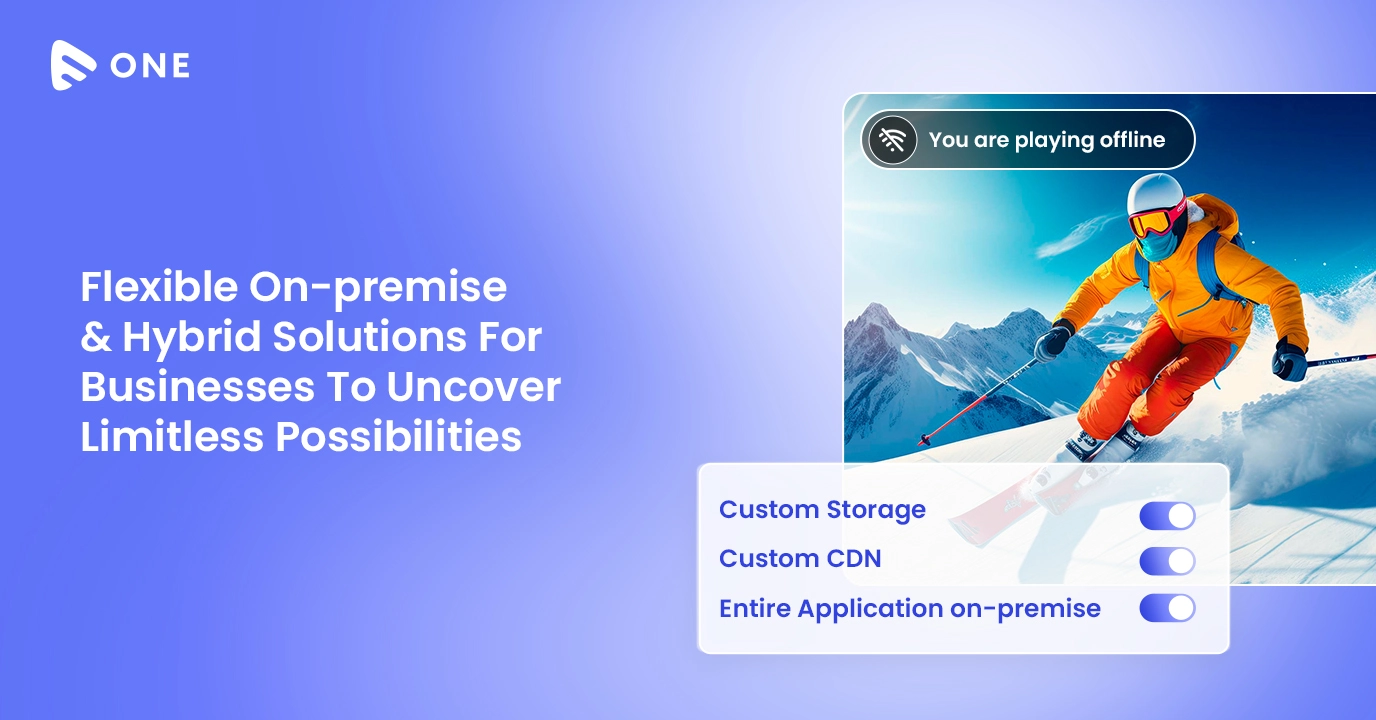 ONE

Flexible On-premise & Hybrid Solutions For Businesses To Uncover Limitless Possibilities

You are playing offline

Custom Storage

Custom CDN

Entire Application on-premise